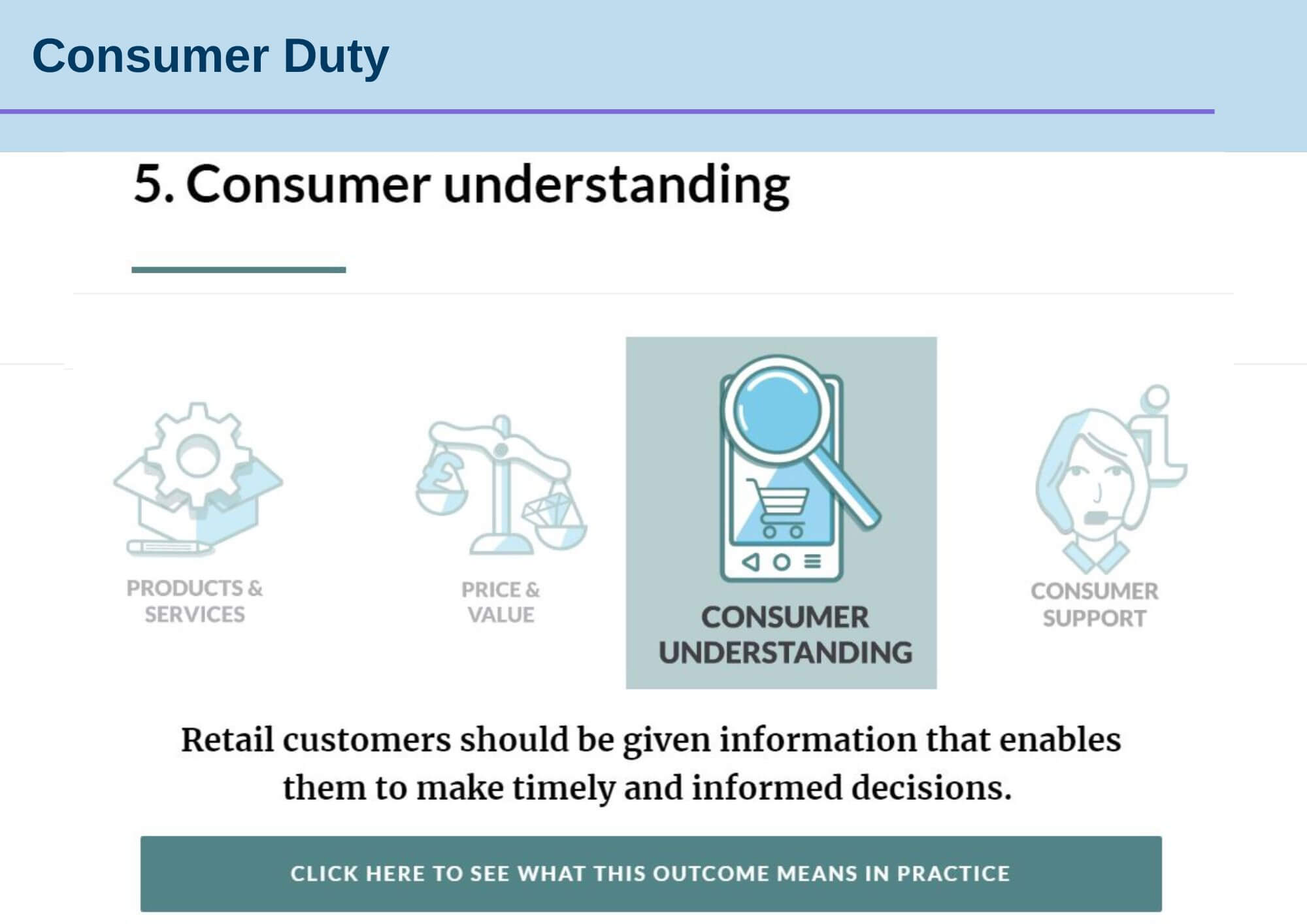 Consumer Duty

5. Consumer understanding

PRODUCTS & SERVICES

PRICE & VALUE

CONSUMER UNDERSTANDING

CONSUMER SUPPORT

Retail customers should be given information that enables them to make timely and informed decisions.

CLICK HERE TO SEE WHAT THIS OUTCOME MEANS IN PRACTICE